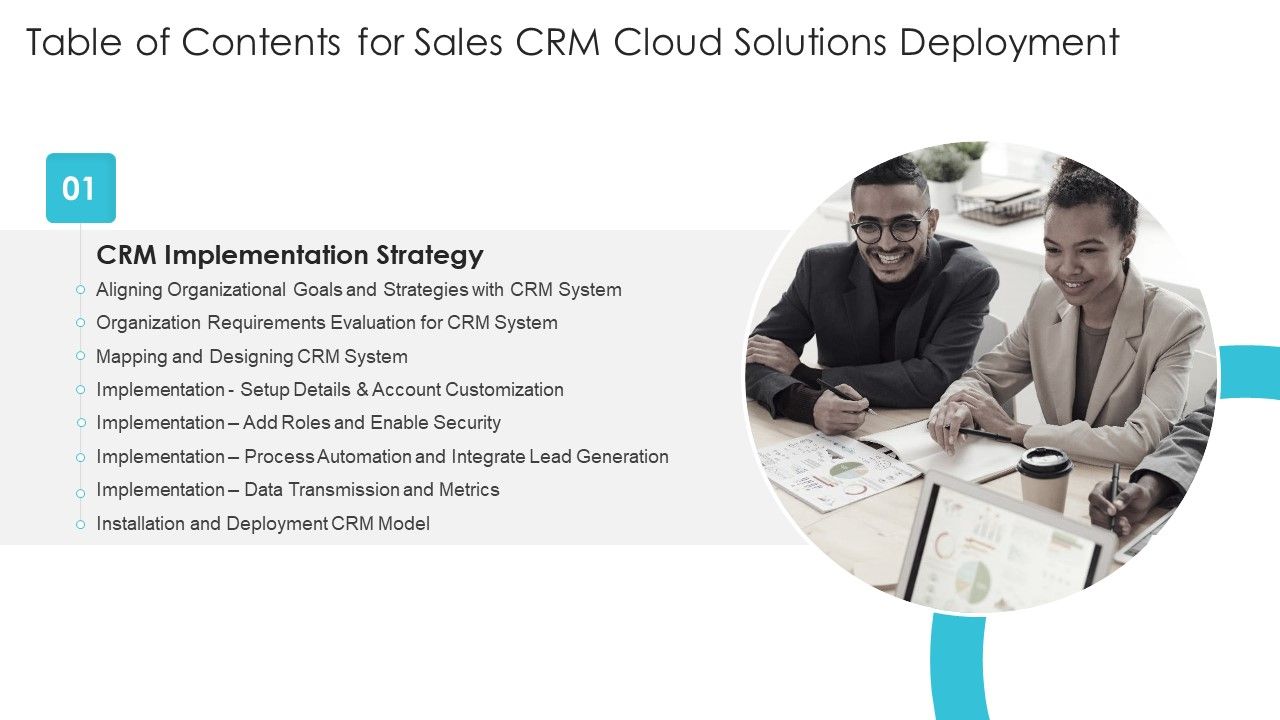 Table of Contents for Sales CRM Cloud Solutions Deployment

01

CRM Implementation Strategy

Aligning Organizational Goals and Strategies with CRM System

Organization Requirements Evaluation for CRM System

Mapping and Designing CRM System

Implementation - Setup Details & Account Customization

Implementation – Add Roles and Enable Security

Implementation – Process Automation and Integrate Lead Generation

Implementation – Data Transmission and Metrics

Installation and Deployment CRM Model